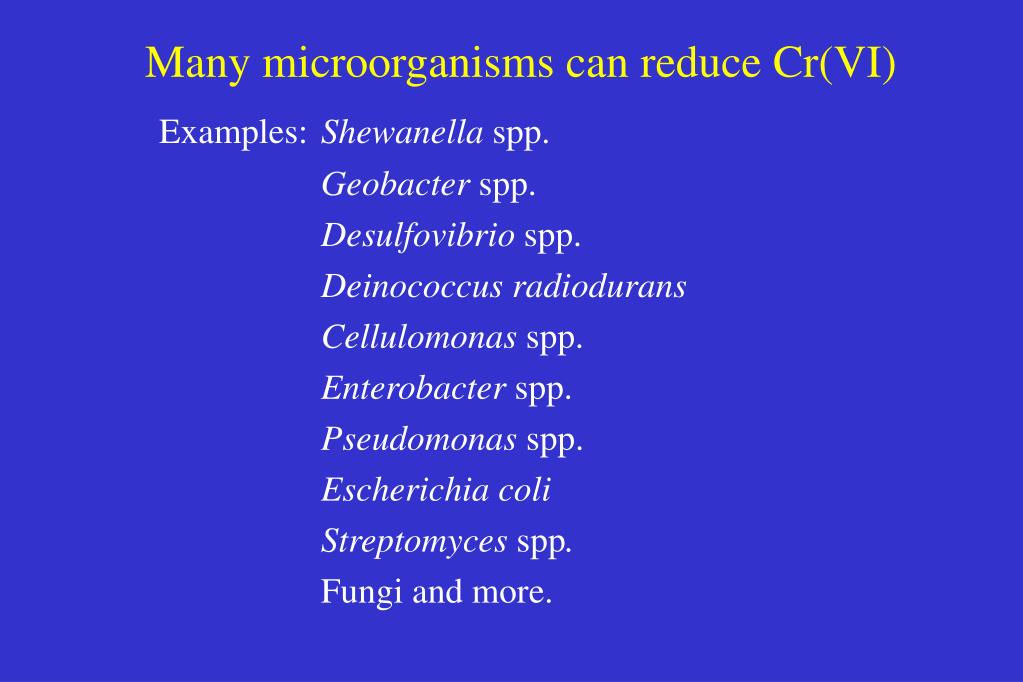 Many microorganisms can reduce Cr(VI)

Examples: Shewanella spp.
Geobacter spp.
Desulfovibrio spp.
Deinococcus radiodurans
Cellulomonas spp.
Enterobacter spp.
Pseudomonas spp.
Escherichia coli
Streptomyces spp.
Fungi and more.